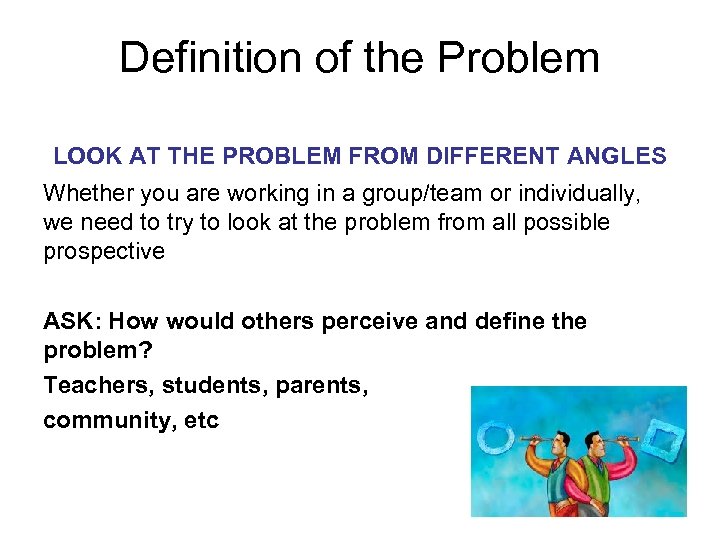 Definition of the Problem

LOOK AT THE PROBLEM FROM DIFFERENT ANGLES

Whether you are working in a group/team or individually, we need to try to look at the problem from all possible prospective

ASK: How would others perceive and define the problem?

Teachers, students, parents,

community, etc